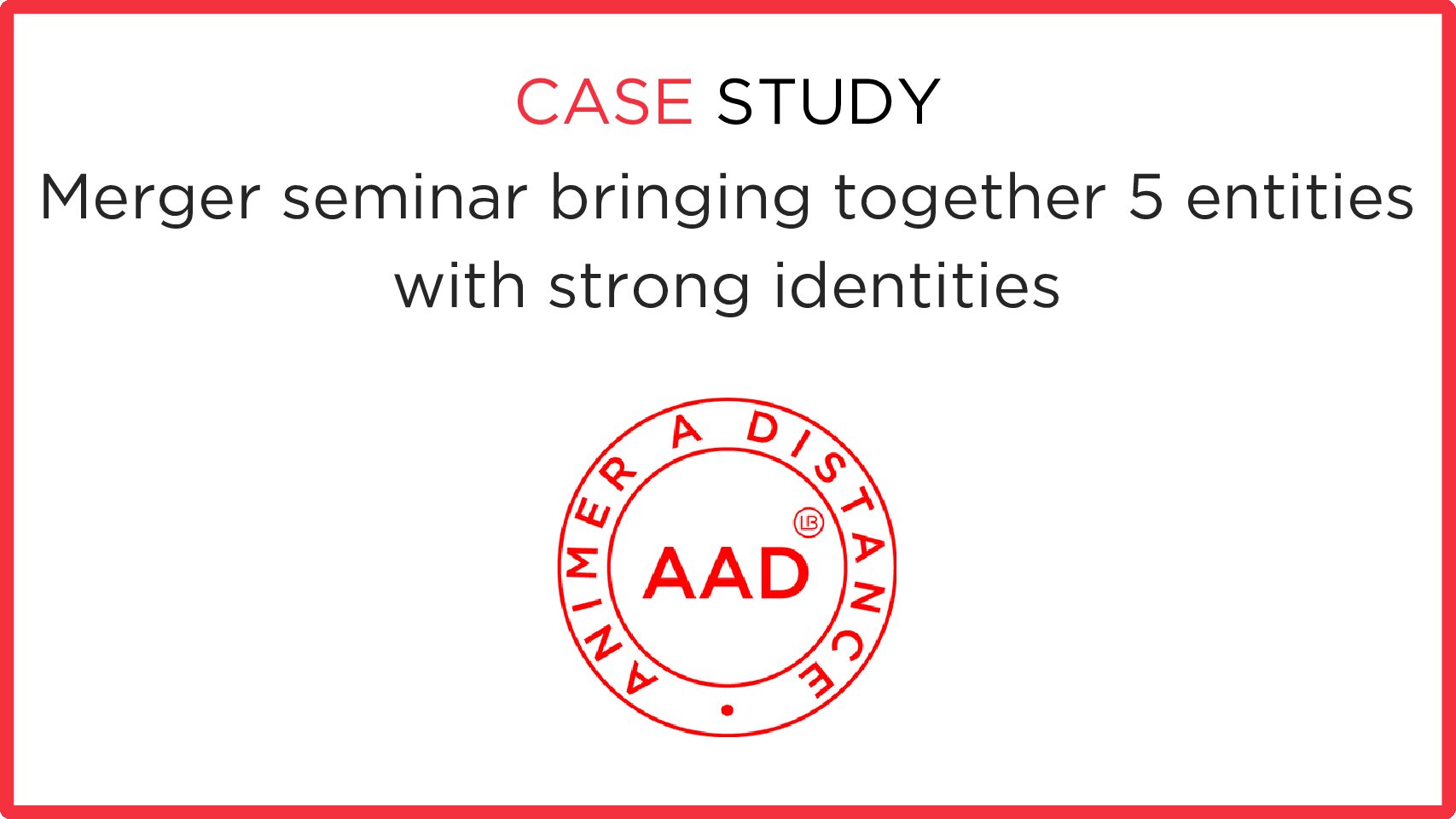 CASE STUDY
Merger seminar bringing together 5 entities with strong identities

ANIMER A DISTANCE
AAD
LB